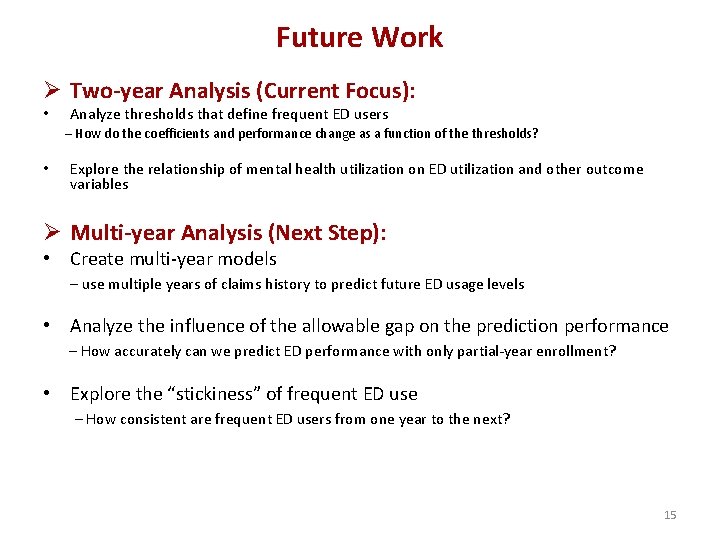 Future Work

➢ Two-year Analysis (Current Focus):

• Analyze thresholds that define frequent ED users
– How do the coefficients and performance change as a function of the thresholds?

• Explore the relationship of mental health utilization on ED utilization and other outcome variables

➢ Multi-year Analysis (Next Step):

• Create multi-year models
– use multiple years of claims history to predict future ED usage levels

• Analyze the influence of the allowable gap on the prediction performance
– How accurately can we predict ED performance with only partial-year enrollment?

• Explore the “stickiness” of frequent ED use
– How consistent are frequent ED users from one year to the next?

15